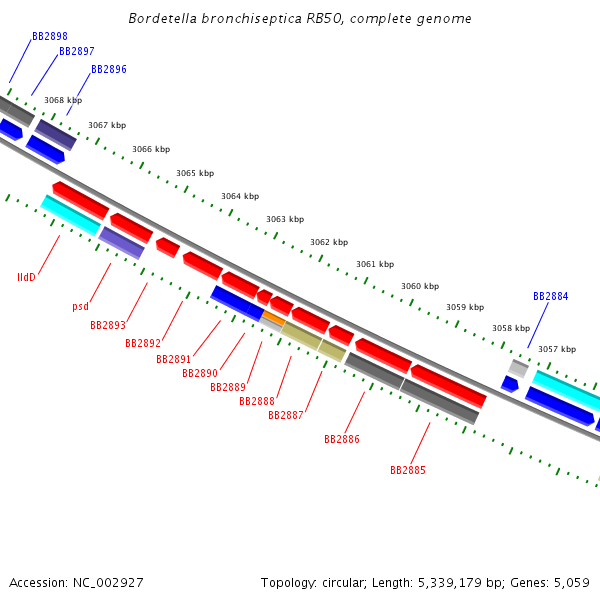 Bordetella bronchiseptica RB50, complete genome

BB2898
BB2897
BB2896

3068 kbp
3067 kbp
3066 kbp
3065 kbp
3064 kbp
3063 kbp
3062 kbp
3061 kbp
3060 kbp
3059 kbp
3058 kbp
3057 kbp

BB2884

lldD
psd
BB2893
BB2892
BB2891
BB2890
BB2889
BB2888
BB2887
BB2886
BB2885

Accession: NC_002927

Topology: circular; Length: 5,339,179 bp; Genes: 5,059